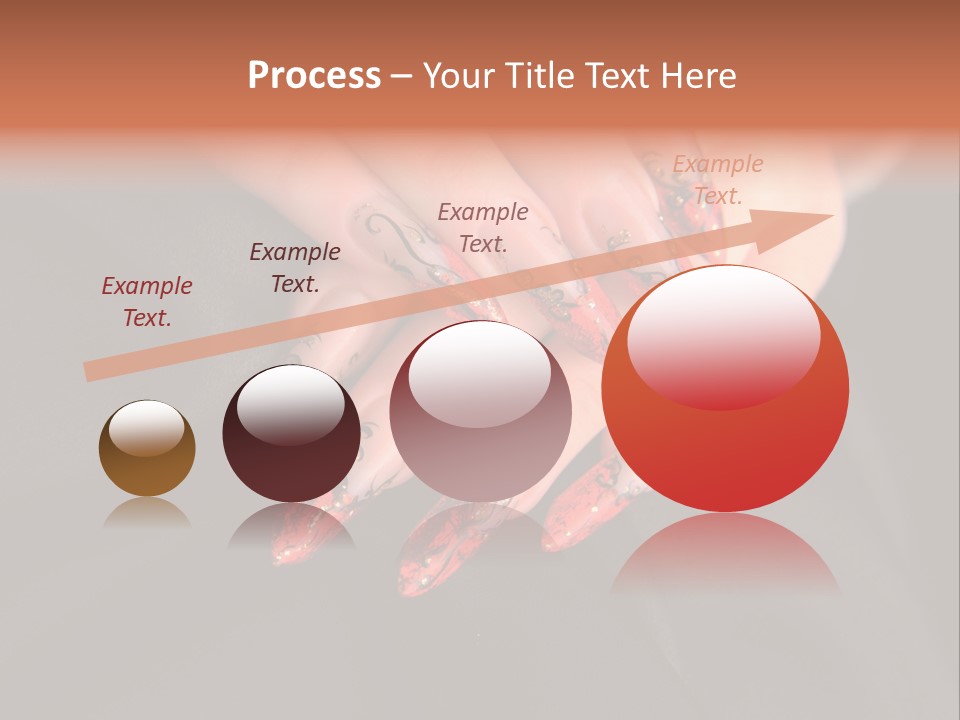 Process – Your Title Text Here

Example Text.

Example Text.

Example Text.

Example Text.